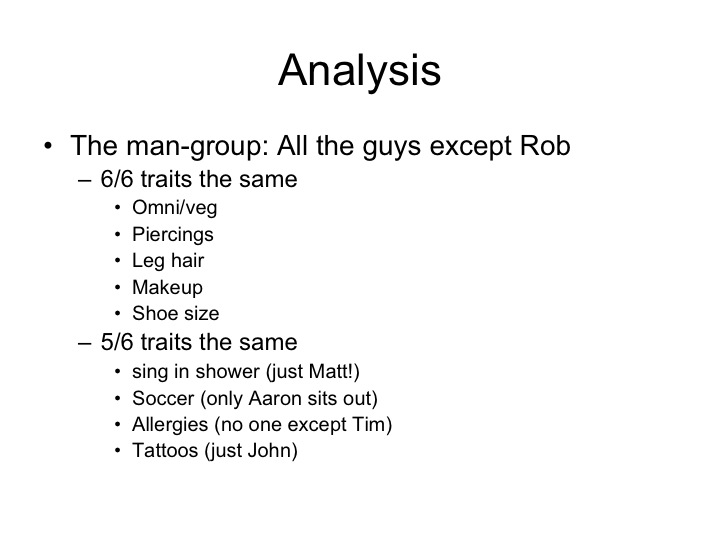 Analysis

• The man-group: All the guys except Rob
 – 6/6 traits the same
  • Omni/veg
  • Piercings
  • Leg hair
  • Makeup
  • Shoe size
 – 5/6 traits the same
  • sing in shower (just Matt!)
  • Soccer (only Aaron sits out)
  • Allergies (no one except Tim)
  • Tattoos (just John)